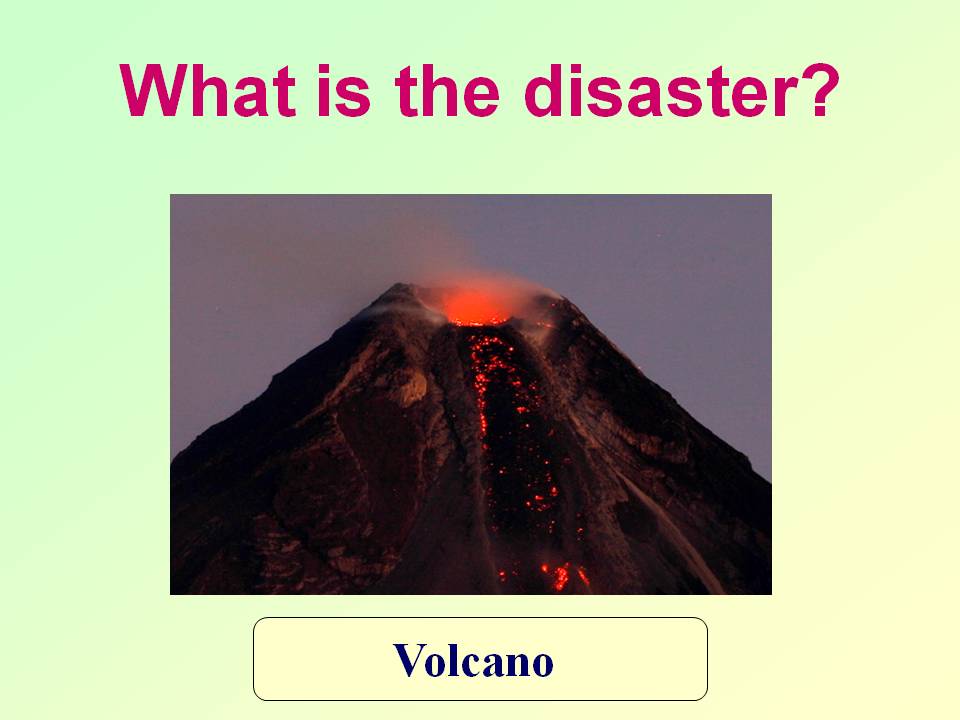 What is the disaster?

Volcano